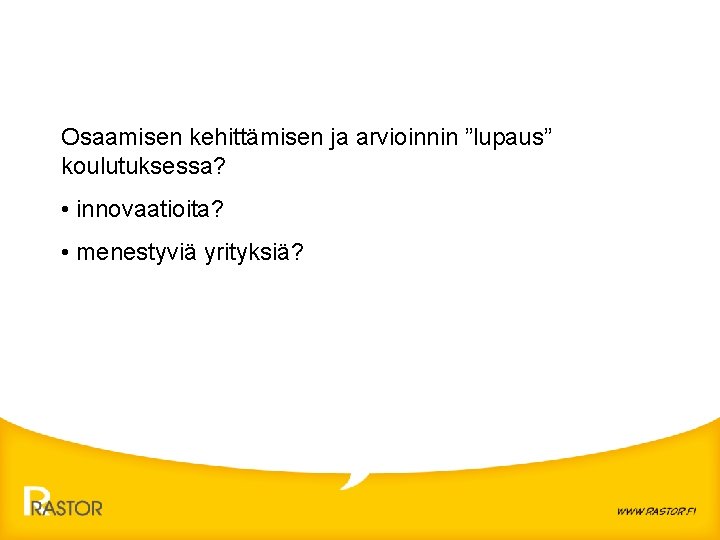 Osaamisen kehittämisen ja arvioinnin ”lupaus” koulutuksessa?

• innovaatioita?

• menestyviä yrityksiä?

RASTOR

WWW.RASTOR.FI